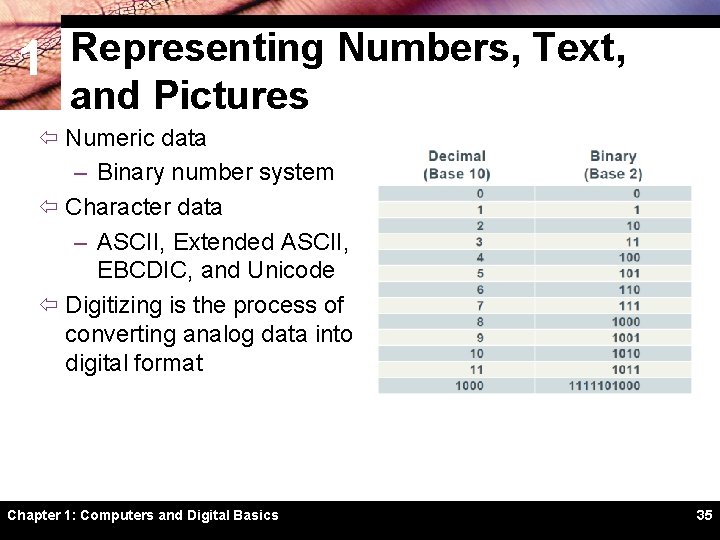 1

Representing Numbers, Text, and Pictures

⇦ Numeric data
– Binary number system
⇦ Character data
– ASCII, Extended ASCII, EBCDIC, and Unicode
⇦ Digitizing is the process of converting analog data into digital format

| Decimal (Base 10) | Binary (Base 2) |
|---|---|
| 0 | 0 |
| 1 | 1 |
| 2 | 10 |
| 3 | 11 |
| 4 | 100 |
| 5 | 101 |
| 6 | 110 |
| 7 | 111 |
| 8 | 1000 |
| 9 | 1001 |
| 10 | 1010 |
| 11 | 1011 |
| 1000 | 1111101000 |

Chapter 1: Computers and Digital Basics

35